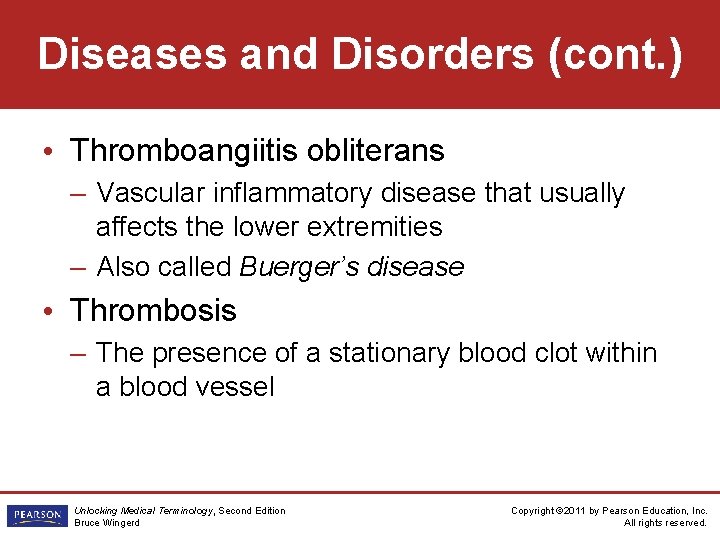 Diseases and Disorders (cont.)

• Thromboangiitis obliterans
– Vascular inflammatory disease that usually affects the lower extremities
– Also called Buerger's disease

• Thrombosis
– The presence of a stationary blood clot within a blood vessel

PEARSON

Unlocking Medical Terminology, Second Edition
Bruce Wingerd

Copyright ©2011 by Pearson Education, Inc.
All rights reserved.